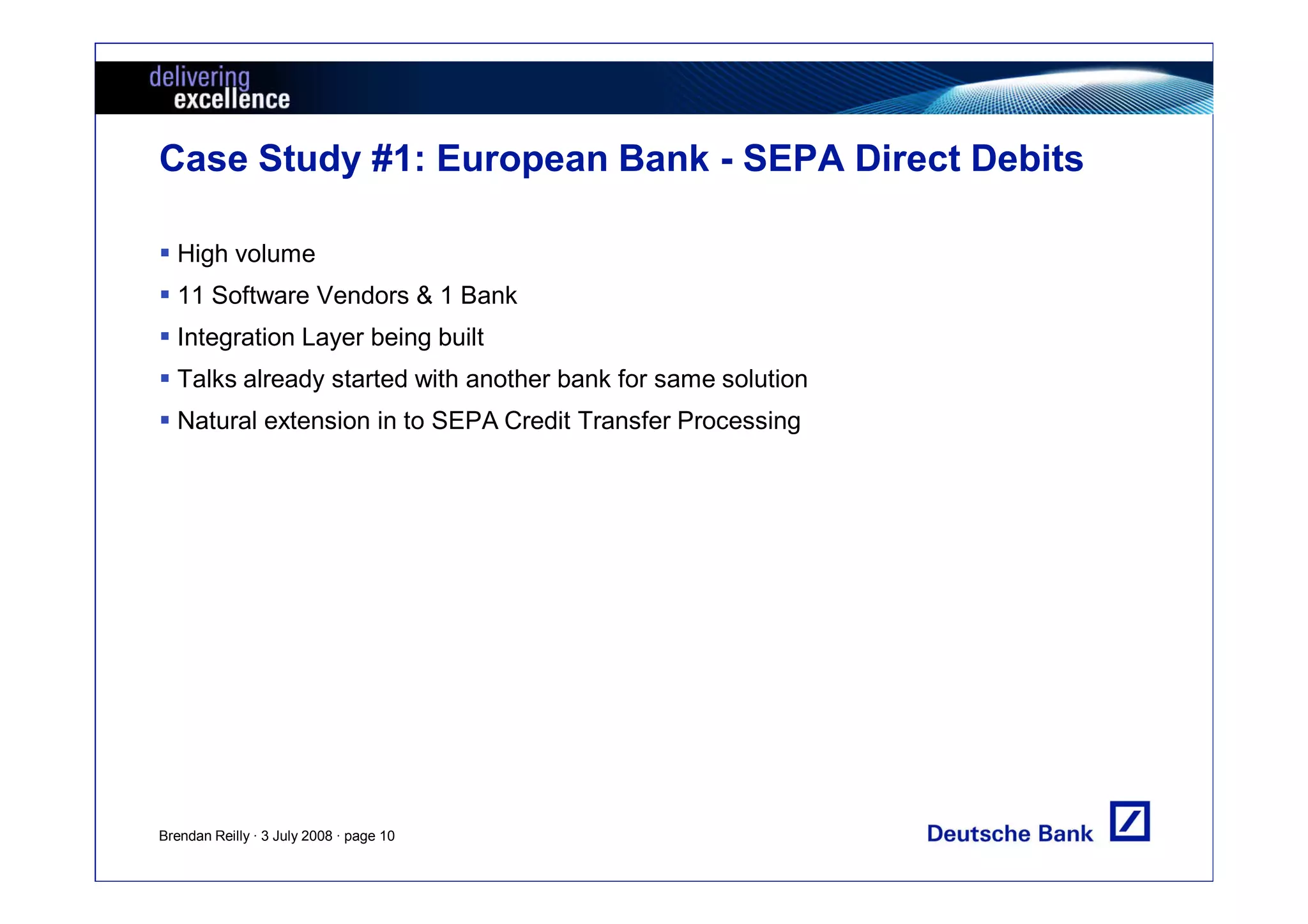 delivering
excellence

Case Study #1: European Bank - SEPA Direct Debits

▪ High volume
▪ 11 Software Vendors & 1 Bank
▪ Integration Layer being built
▪ Talks already started with another bank for same solution
▪ Natural extension in to SEPA Credit Transfer Processing

Brendan Reilly · 3 July 2008 · page 10

Deutsche Bank